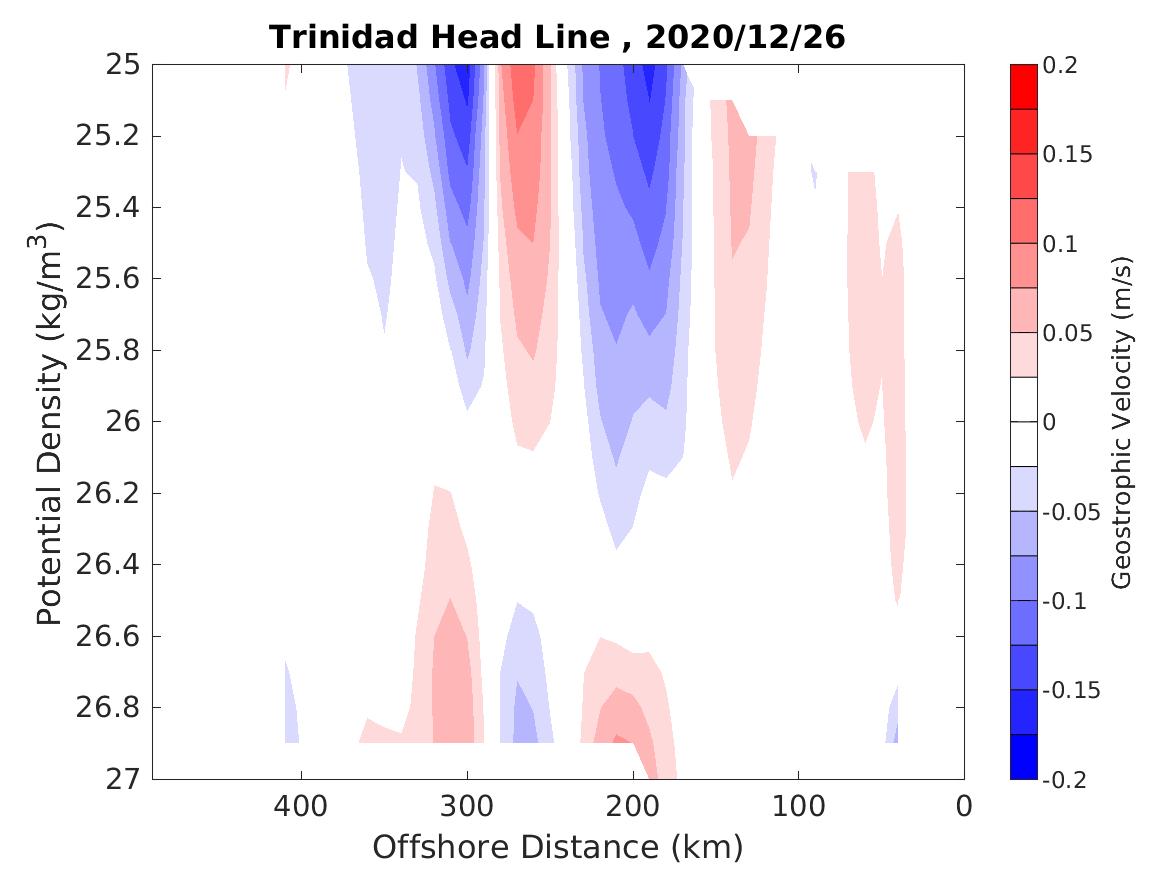 Trinidad Head Line , 2020/12/26

Potential Density (kg/m$^3$)

25
25.2
25.4
25.6
25.8
26
26.2
26.4
26.6
26.8
27

400
300
200
100
0

Offshore Distance (km)

0.2
0.15
0.1
0.05
0
-0.05
-0.1
-0.15
-0.2

Geostrophic Velocity (m/s)